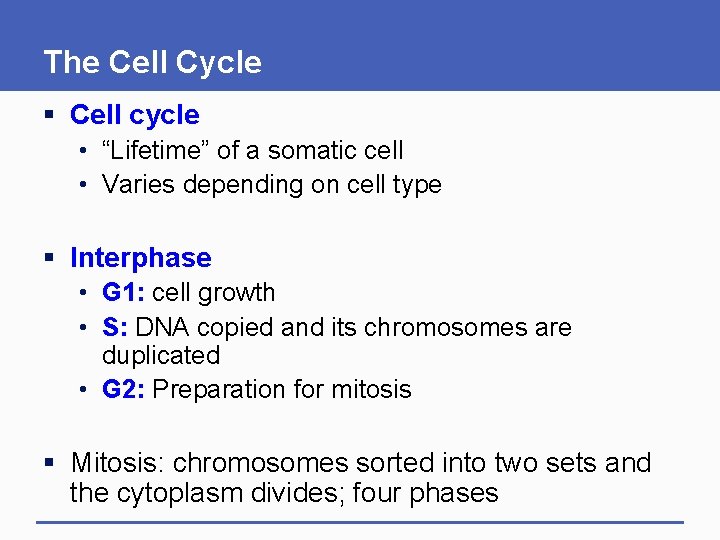 The Cell Cycle

▪ Cell cycle
• “Lifetime” of a somatic cell
• Varies depending on cell type

▪ Interphase
• G1: cell growth
• S: DNA copied and its chromosomes are duplicated
• G2: Preparation for mitosis

▪ Mitosis: chromosomes sorted into two sets and the cytoplasm divides; four phases